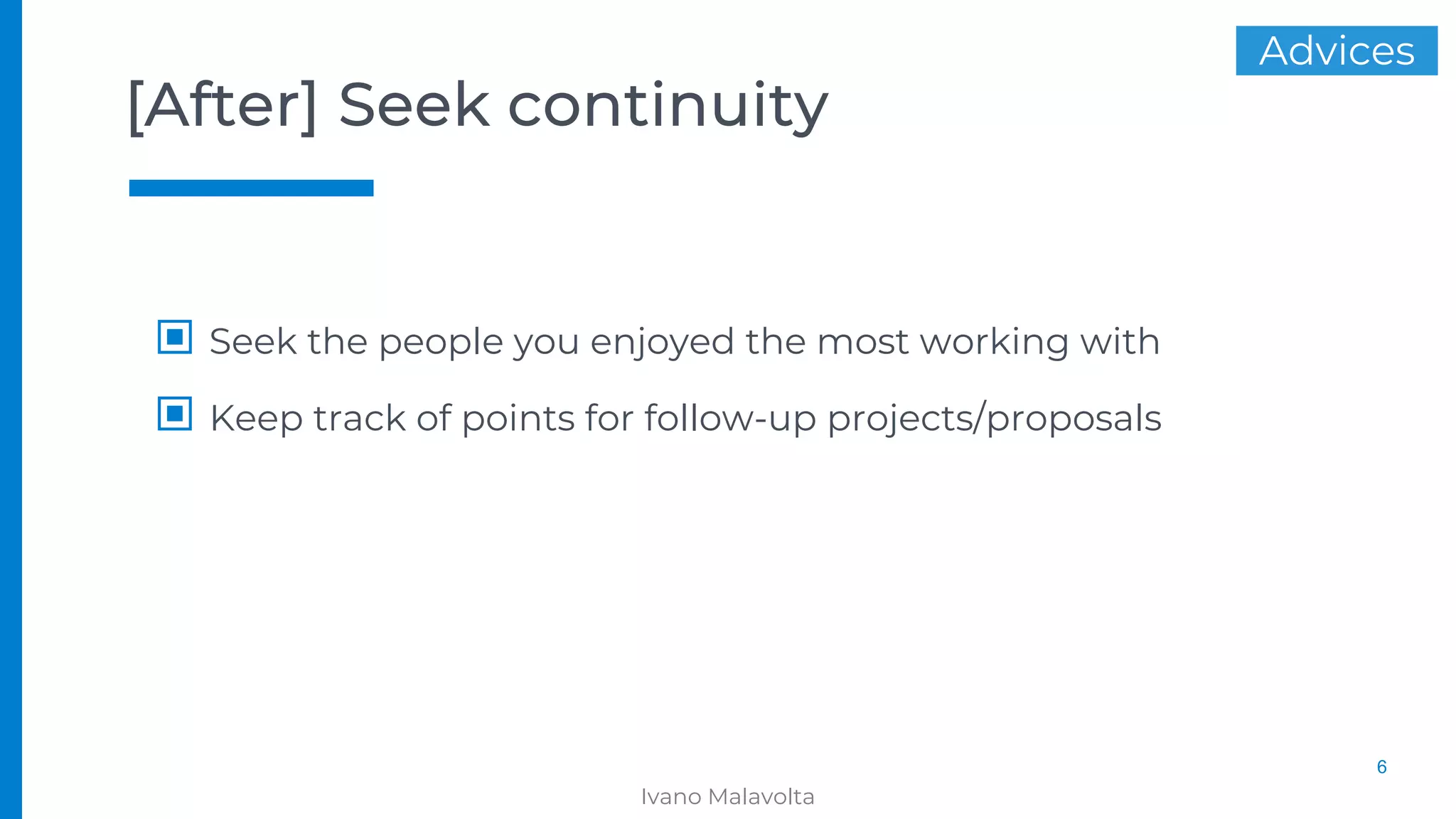 Advices

[After] Seek continuity

Seek the people you enjoyed the most working with

Keep track of points for follow-up projects/proposals

6

Ivano Malavolta